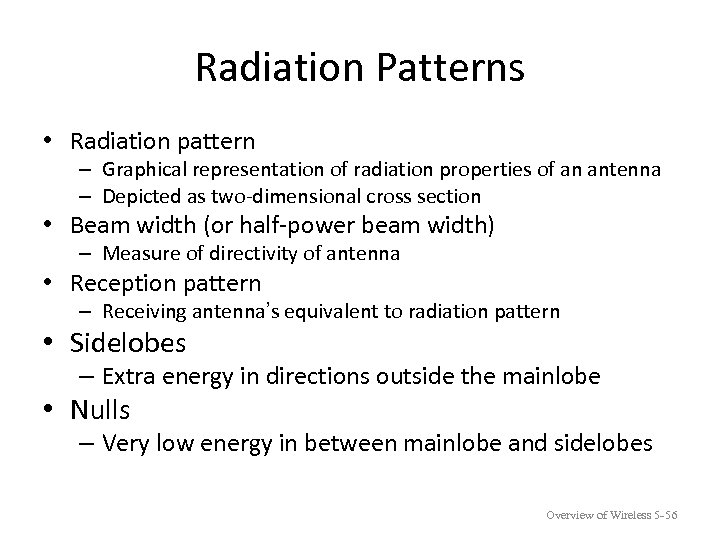 Radiation Patterns

• Radiation pattern
– Graphical representation of radiation properties of an antenna
– Depicted as two-dimensional cross section
• Beam width (or half-power beam width)
– Measure of directivity of antenna
• Reception pattern
– Receiving antenna's equivalent to radiation pattern
• Sidelobes
– Extra energy in directions outside the mainlobe
• Nulls
– Very low energy in between mainlobe and sidelobes

Overview of Wireless 5-56